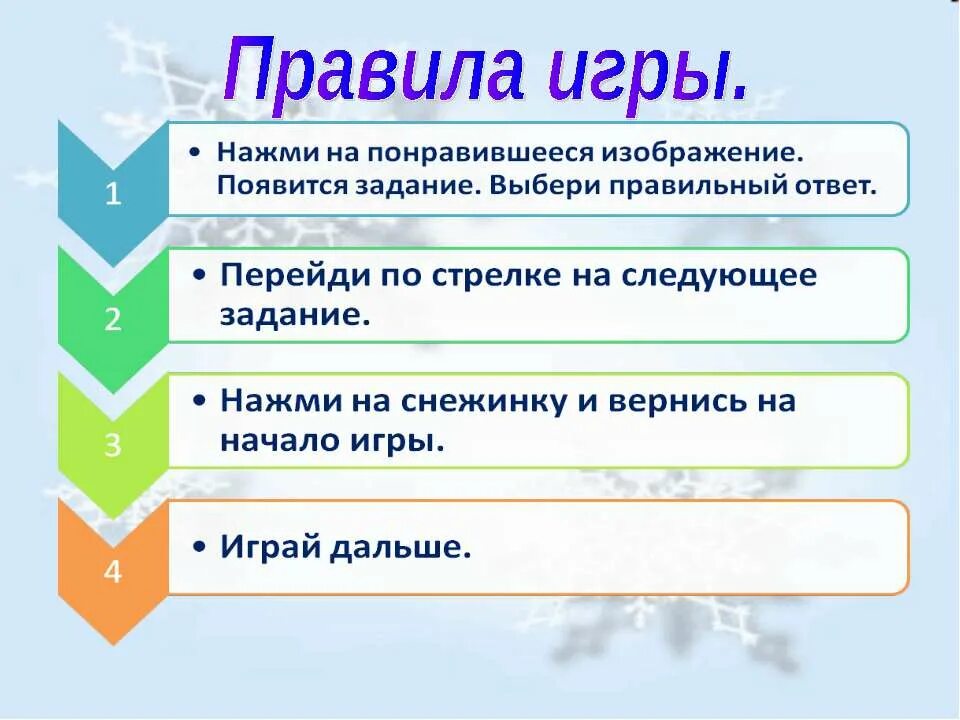 Правила игры.

1

• Нажми на понравившееся изображение. Появится задание. Выбери правильный ответ.

2

• Перейди по стрелке на следующее задание.

3

• Нажми на снежинку и вернись на начало игры.

4

• Играй дальше.